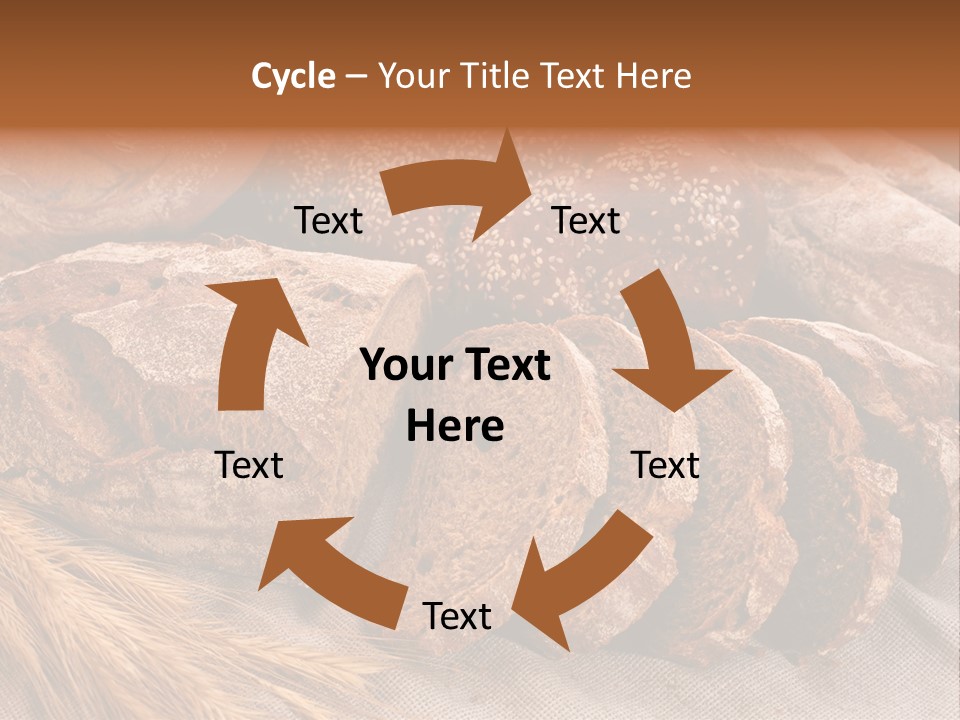 Cycle – Your Title Text Here

Text

Text

Your Text Here

Text

Text

Text